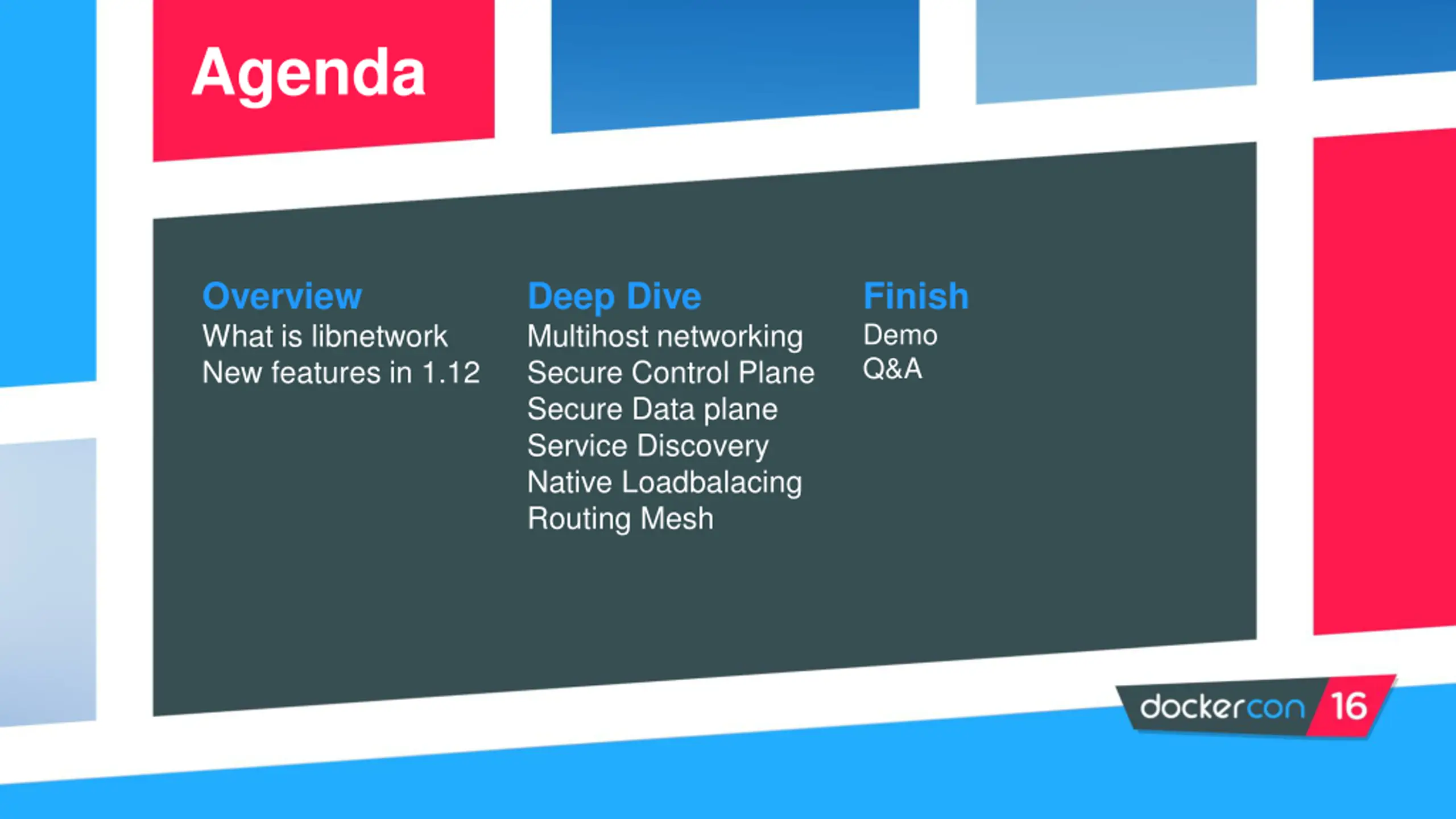 Agenda

Overview
What is libnetwork
New features in 1.12

Deep Dive
Multihost networking
Secure Control Plane
Secure Data plane
Service Discovery
Native Loadbalacing
Routing Mesh

Finish
Demo
Q&A

dockercon 16